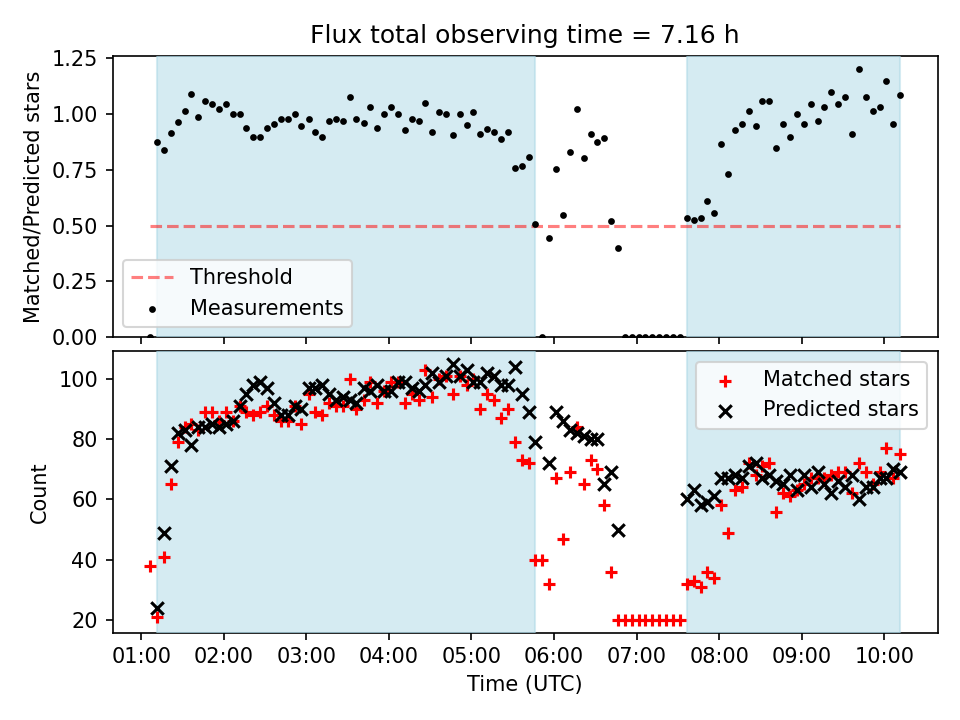 Flux total observing time = 7.16 h

Matched/Predicted stars

1.25
1.00
0.75
0.50
0.25
0.00

Threshold
Measurements

Count

100
80
60
40
20

Matched stars
Predicted stars

01:00 02:00 03:00 04:00 05:00 06:00 07:00 08:00 09:00 10:00

Time (UTC)